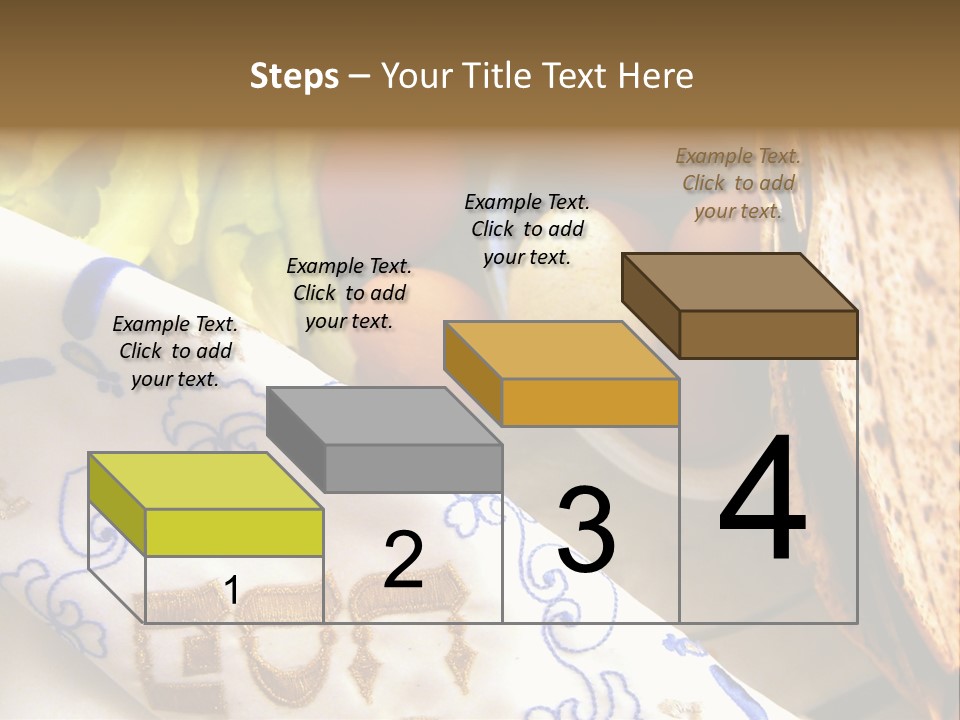 Steps – Your Title Text Here

Example Text. Click to add your text.

Example Text. Click to add your text.

Example Text. Click to add your text.

Example Text. Click to add your text.

1

2

3

4